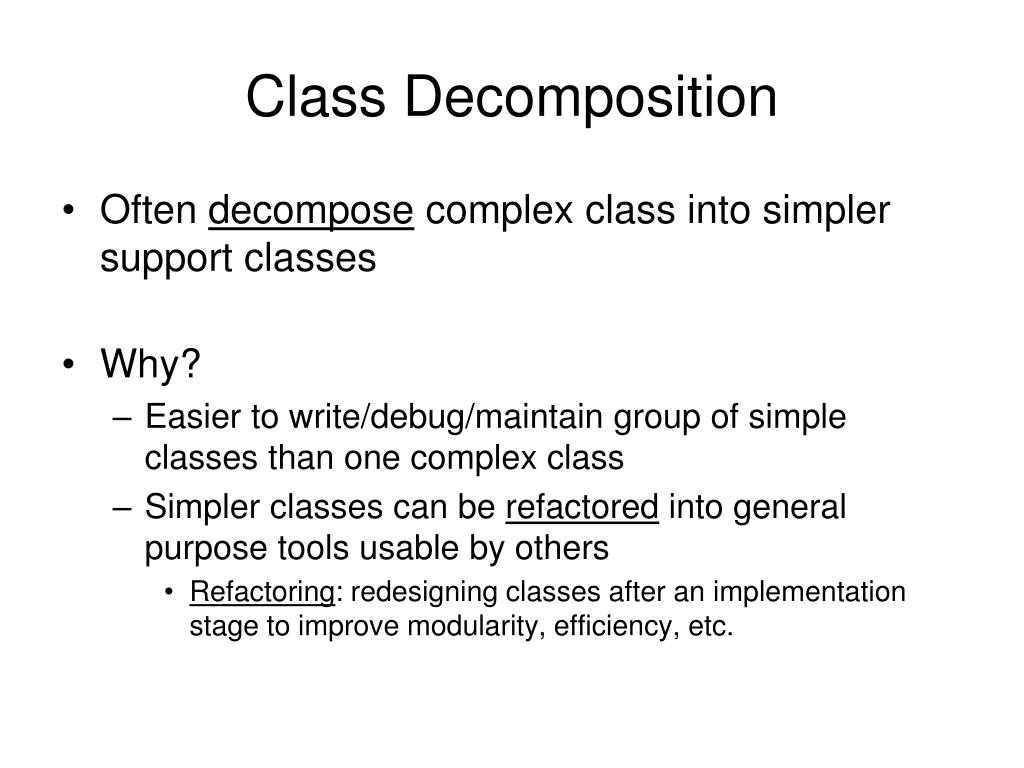 Class Decomposition

• Often decompose complex class into simpler support classes

• Why?
– Easier to write/debug/maintain group of simple classes than one complex class
– Simpler classes can be refactored into general purpose tools usable by others
• Refactoring: redesigning classes after an implementation stage to improve modularity, efficiency, etc.